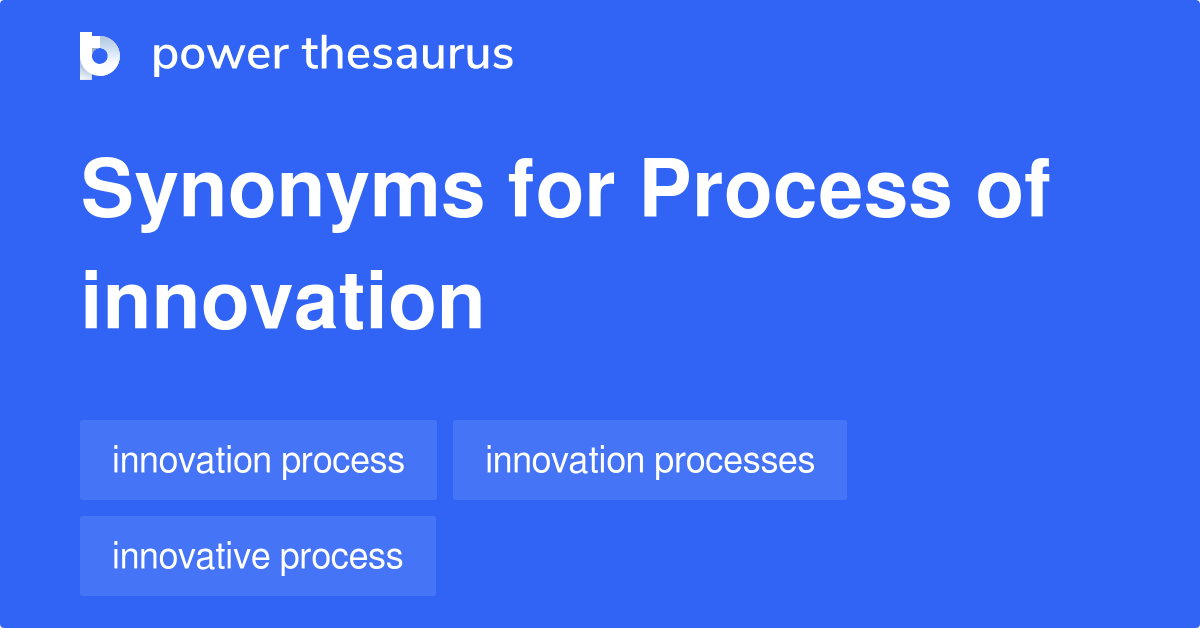 power thesaurus

Synonyms for Process of innovation

innovation process

innovation processes

innovative process